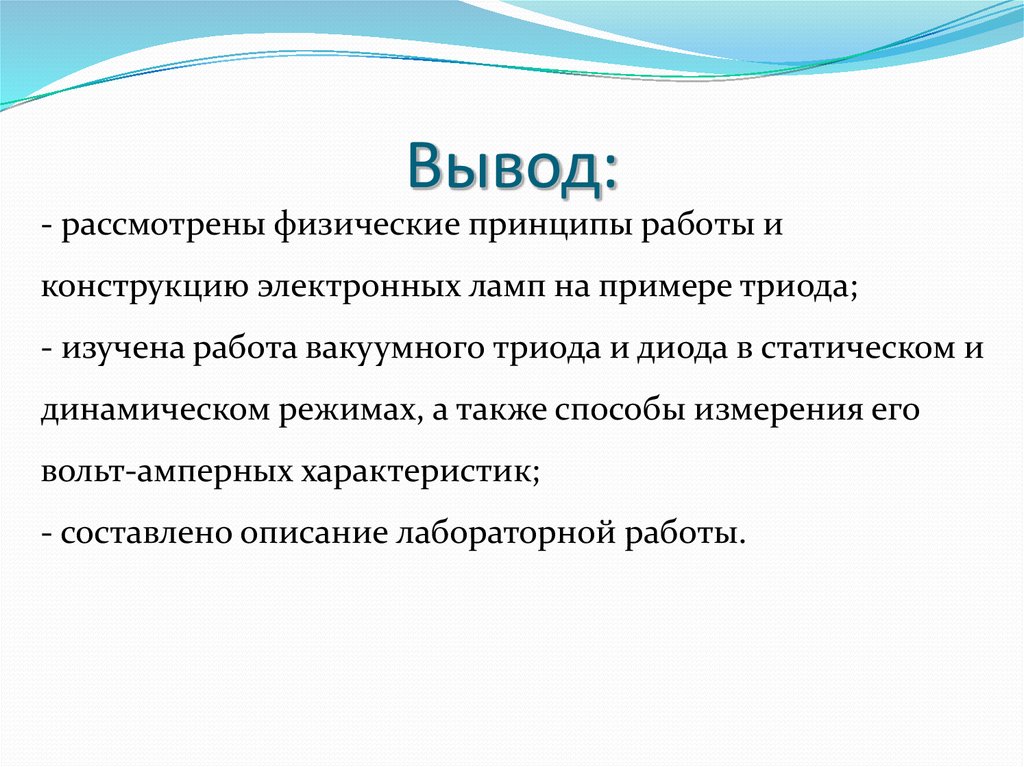 Вывод:

- рассмотрены физические принципы работы и конструкцию электронных ламп на примере триода;
- изучена работа вакуумного триода и диода в статическом и динамическом режимах, а также способы измерения его вольт-амперных характеристик;
- составлено описание лабораторной работы.